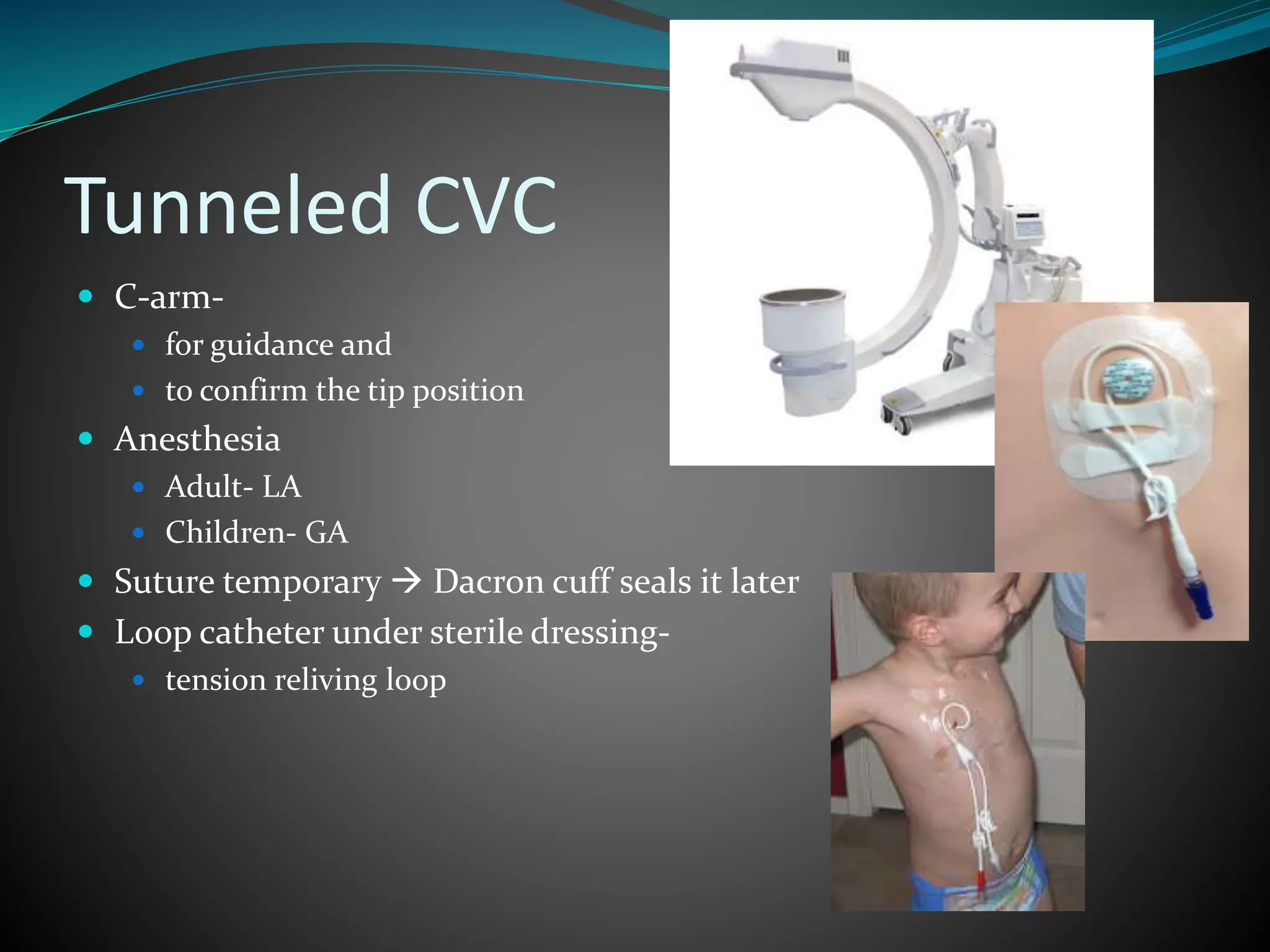 Tunneled CVC

- C-arm-
  - for guidance and
  - to confirm the tip position
- Anesthesia
  - Adult- LA
  - Children- GA
- Suture temporary → Dacron cuff seals it later
- Loop catheter under sterile dressing-
  - tension reliving loop